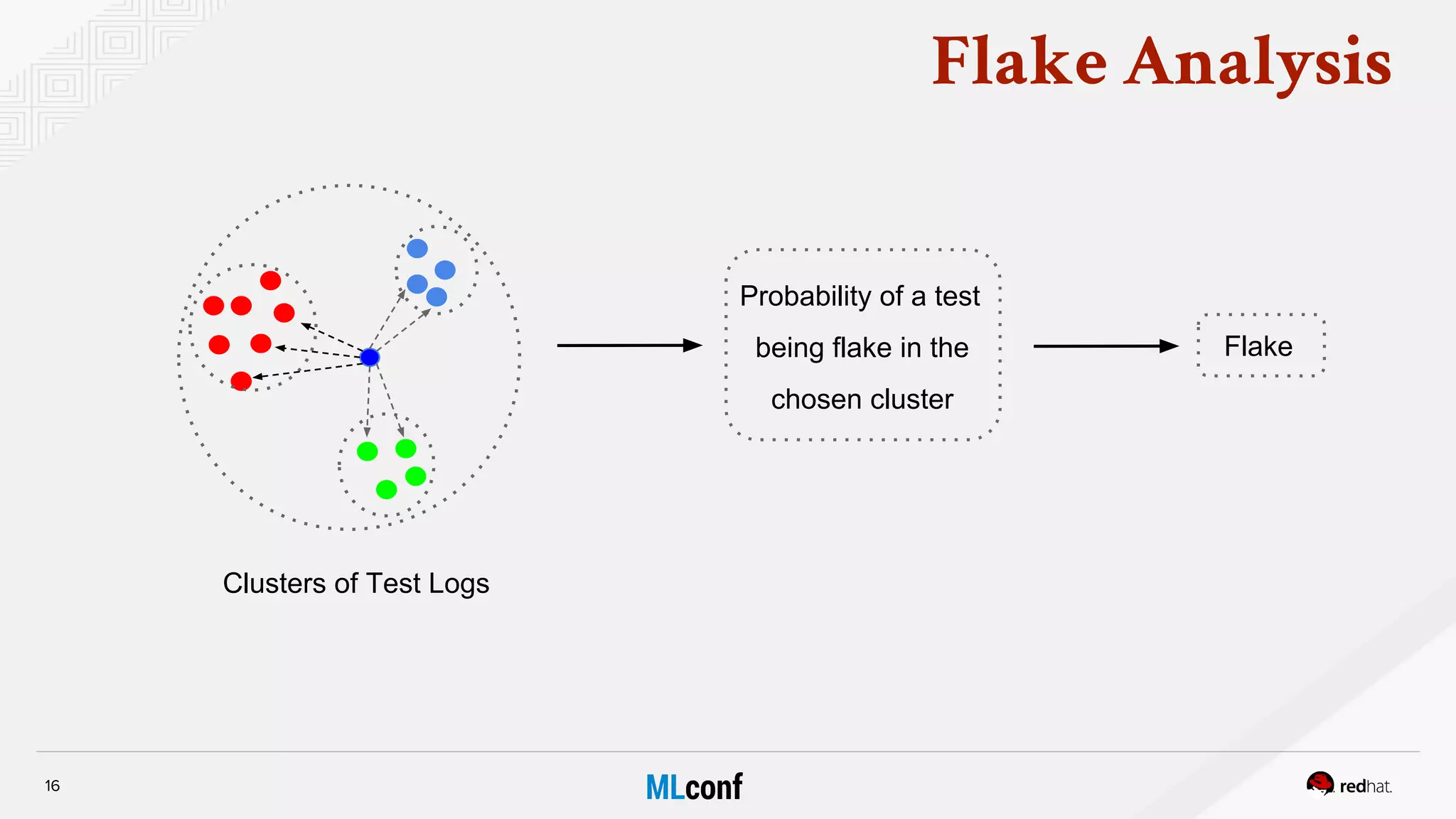 Flake Analysis

Probability of a test being flake in the chosen cluster

Flake

Clusters of Test Logs

16

MLconf

redhat.